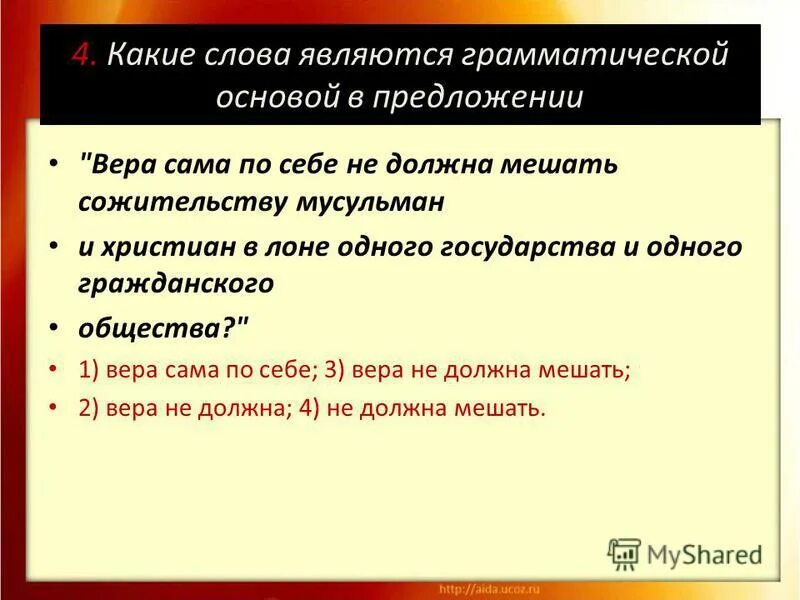 4. Какие слова являются грамматической основой в предложении

• "Вера сама по себе не должна мешать сожительству мусульман

• и христиан в лоне одного государства и одного гражданского

• общества?"

• 1) вера сама по себе; 3) вера не должна мешать;

• 2) вера не должна; 4) не должна мешать.

MyShared

http://aida.ucoz.ru